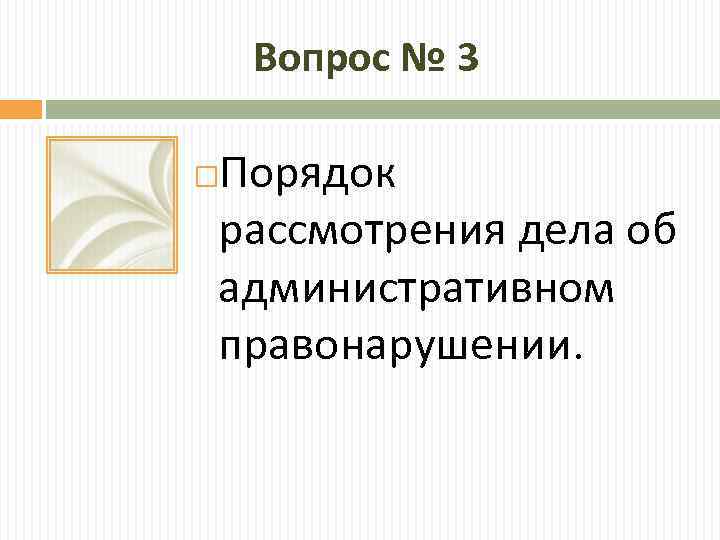 Вопрос № 3

Порядок рассмотрения дела об административном правонарушении.